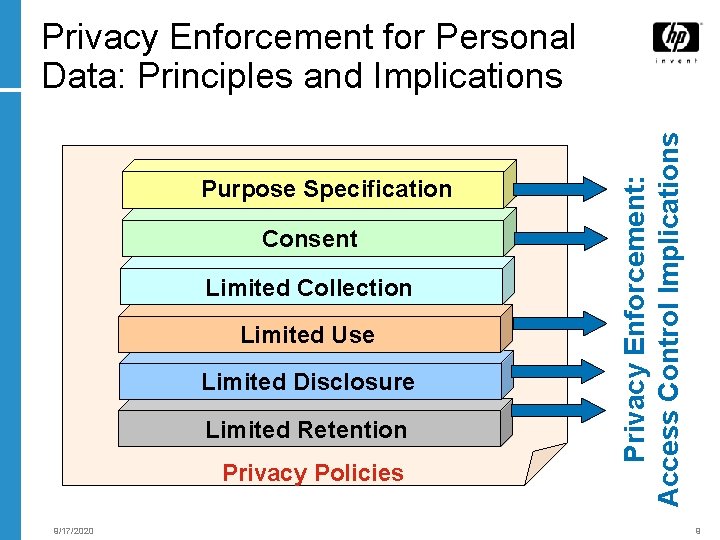 Privacy Enforcement for Personal Data: Principles and Implications

hp
invent

Purpose Specification

Consent

Limited Collection

Limited Use

Limited Disclosure

Limited Retention

Privacy Policies

Privacy Enforcement:
Access Control Implications

9/17/2020

9